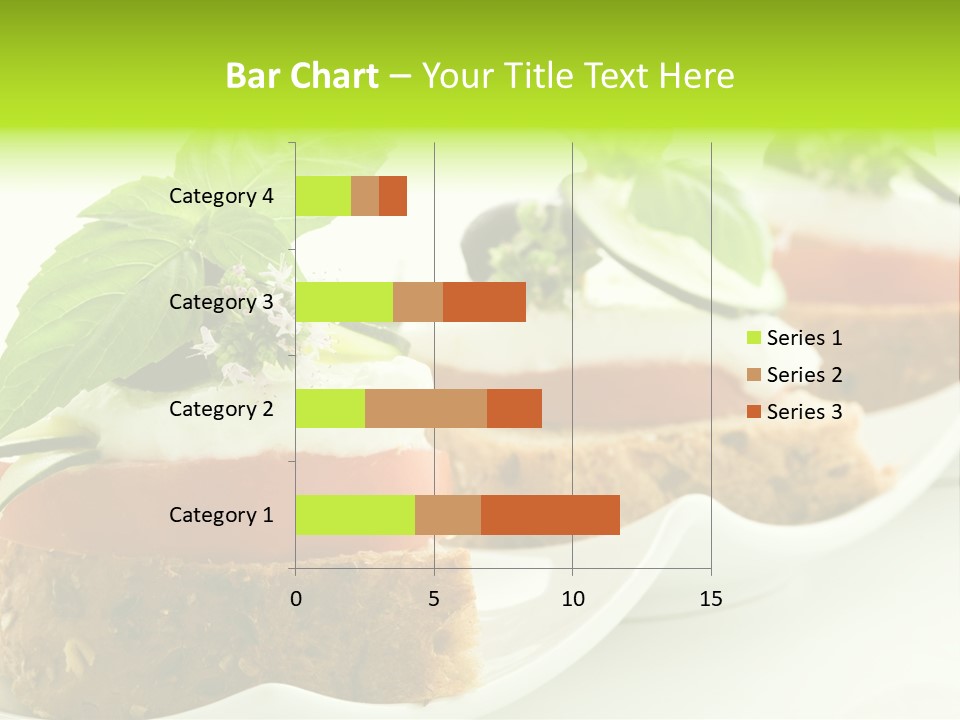 Bar Chart – Your Title Text Here

Category 4
Category 3
Category 2
Category 1

0
5
10
15

Series 1
Series 2
Series 3